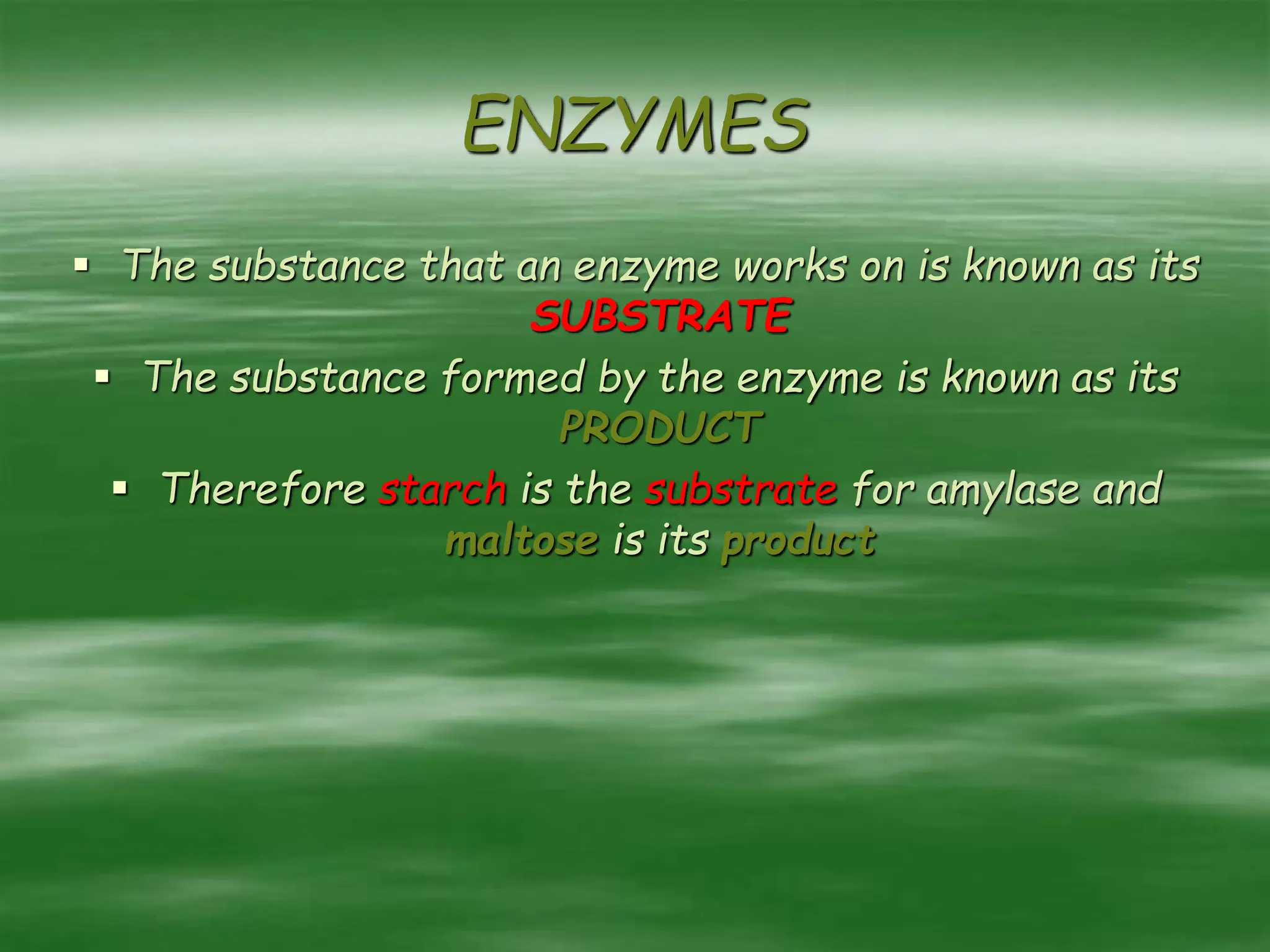 ENZYMES

▪ The substance that an enzyme works on is known as its SUBSTRATE

▪ The substance formed by the enzyme is known as its PRODUCT

▪ Therefore starch is the substrate for amylase and maltose is its product